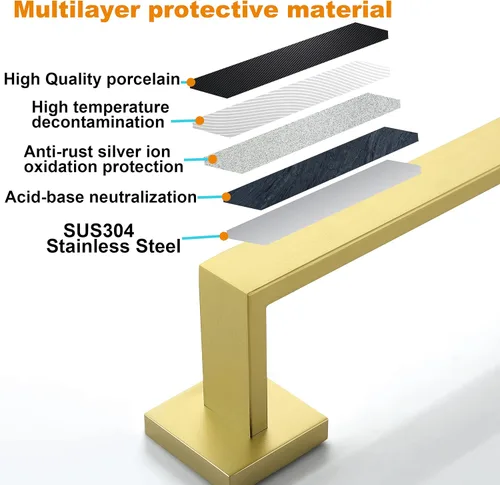 Multilayer protective material

High Quality porcelain

High temperature decontamination

Anti-rust silver ion oxidation protection

Acid-base neutralization

SUS304 Stainless Steel